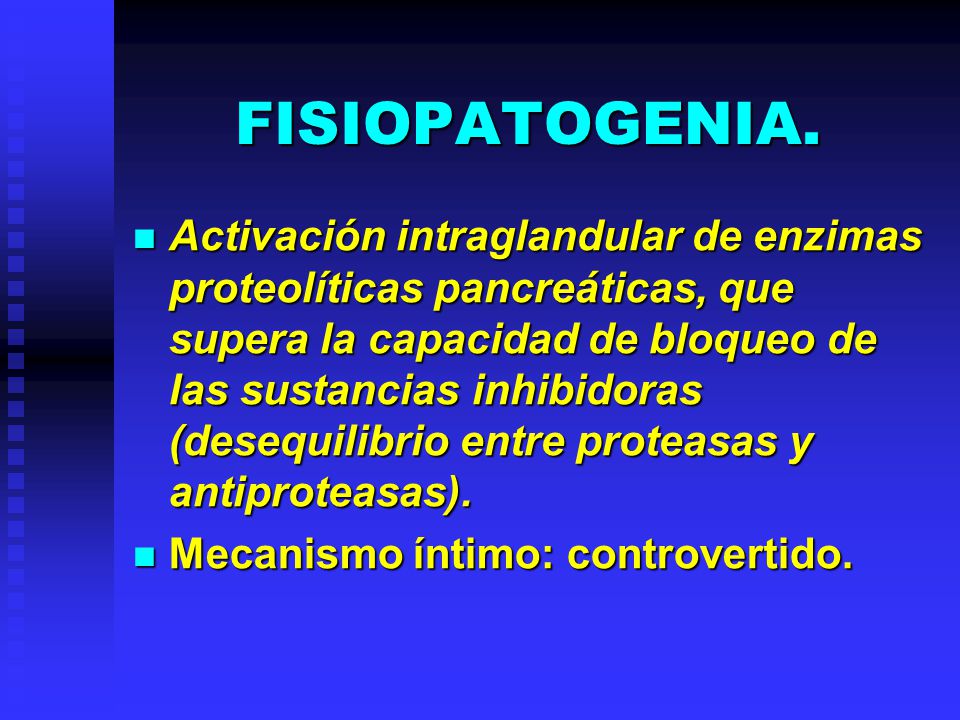 FISIOPATOGENIA.

Activación intraglandular de enzimas proteolíticas pancreáticas, que supera la capacidad de bloqueo de las sustancias inhibidoras (desequilibrio entre proteasas y antiproteasas).

Mecanismo íntimo: controvertido.